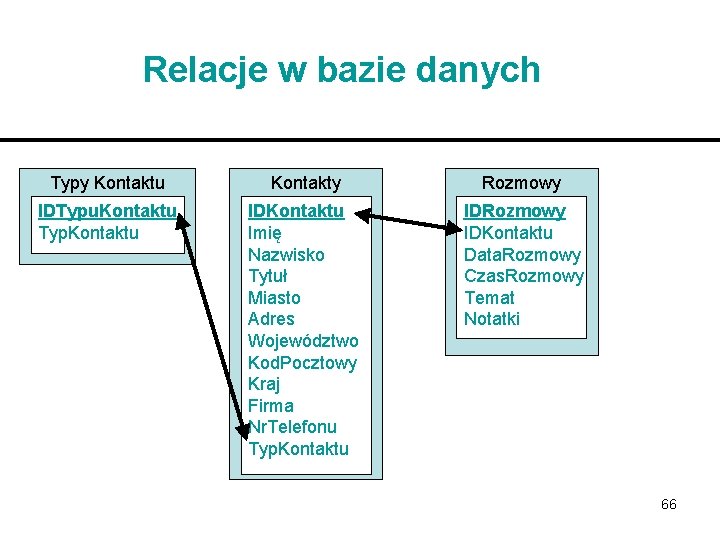 Relacje w bazie danych

Typy Kontaktu

IDTypuKontaktu
TypKontaktu

Kontakty

IDKontaktu
Imię
Nazwisko
Tytuł
Miasto
Adres
Województwo
KodPocztowy
Kraj
Firma
NrTelefonu
TypKontaktu

Rozmowy

IDRozmowy
IDKontaktu
DataRozmowy
CzasRozmowy
Temat
Notatki

66